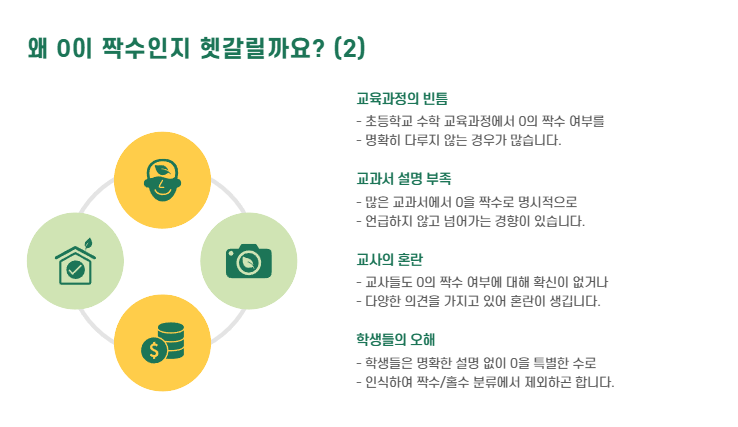 왜 0이 짝수인지 헷갈릴까요? (2)

교육과정의 빈틈

- 초등학교 수학 교육과정에서 0의 짝수 여부를
- 명확히 다루지 않는 경우가 많습니다.

교과서 설명 부족

- 많은 교과서에서 0을 짝수로 명시적으로
- 언급하지 않고 넘어가는 경향이 있습니다.

교사의 혼란

- 교사들도 0의 짝수 여부에 대해 확신이 없거나
- 다양한 의견을 가지고 있어 혼란이 생깁니다.

학생들의 오해

- 학생들은 명확한 설명 없이 0을 특별한 수로
- 인식하여 짝수/홀수 분류에서 제외하곤 합니다.